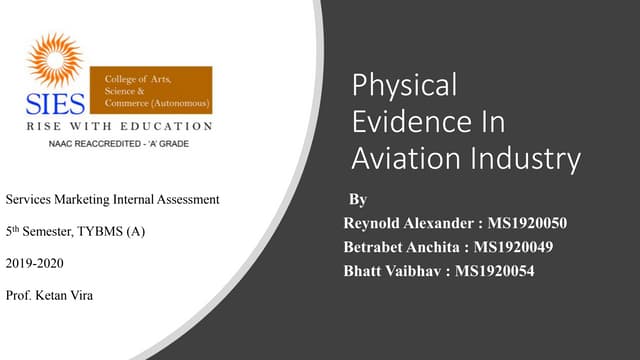 SIES

College of Arts, Science & Commerce (Autonomous)

RISE WITH EDUCATION

NAAC REACCREDITED - 'A' GRADE

Services Marketing Internal Assessment

5th Semester, TYBMS (A)

2019-2020

Prof. Ketan Vira

Physical Evidence In Aviation Industry

By

Reynold Alexander : MS1920050

Betrabet Anchita : MS1920049

Bhatt Vaibhav : MS1920054